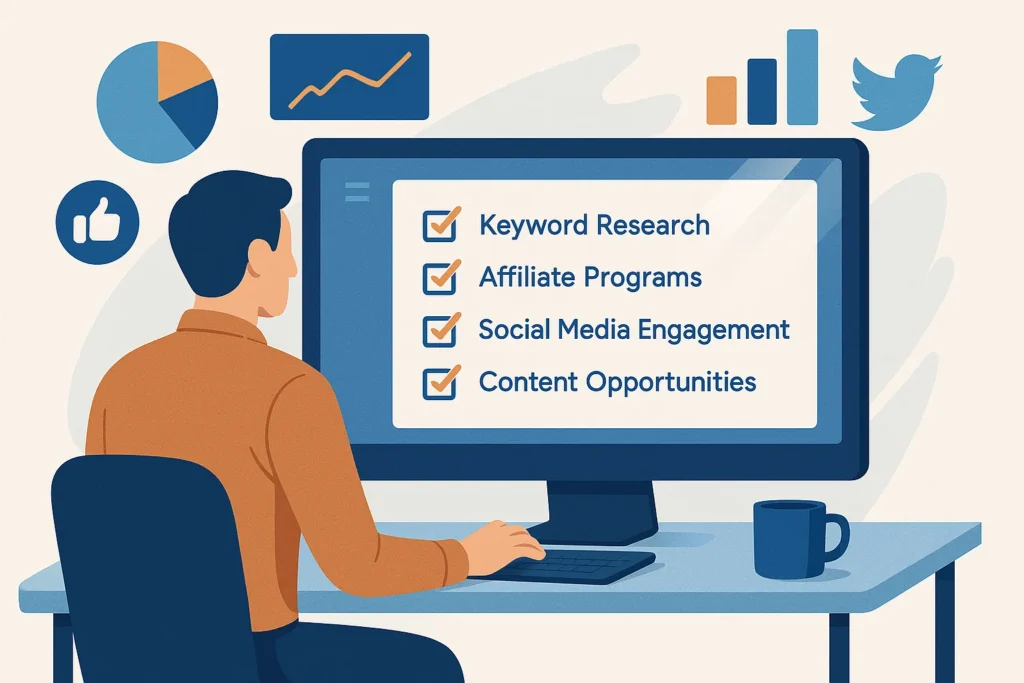 Keyword Research
Affiliate Programs
Social Media Engagement
Content Opportunities